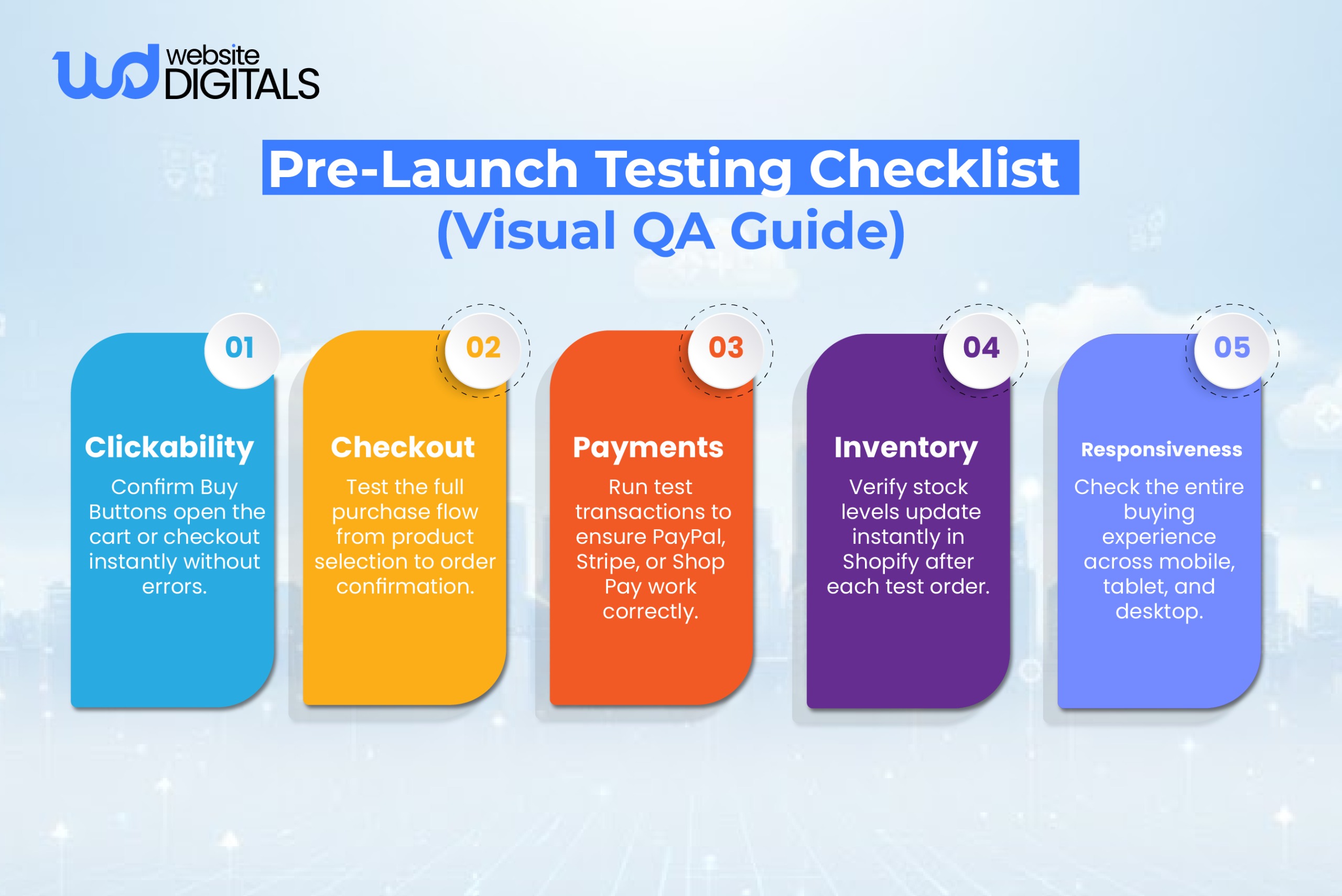 wd website DIGITALS

Pre-Launch Testing Checklist (Visual QA Guide)

01
Clickability
Confirm Buy Buttons open the cart or checkout instantly without errors.

02
Checkout
Test the full purchase flow from product selection to order confirmation.

03
Payments
Run test transactions to ensure PayPal, Stripe, or Shop Pay work correctly.

04
Inventory
Verify stock levels update instantly in Shopify after each test order.

05
Responsiveness
Check the entire buying experience across mobile, tablet, and desktop.